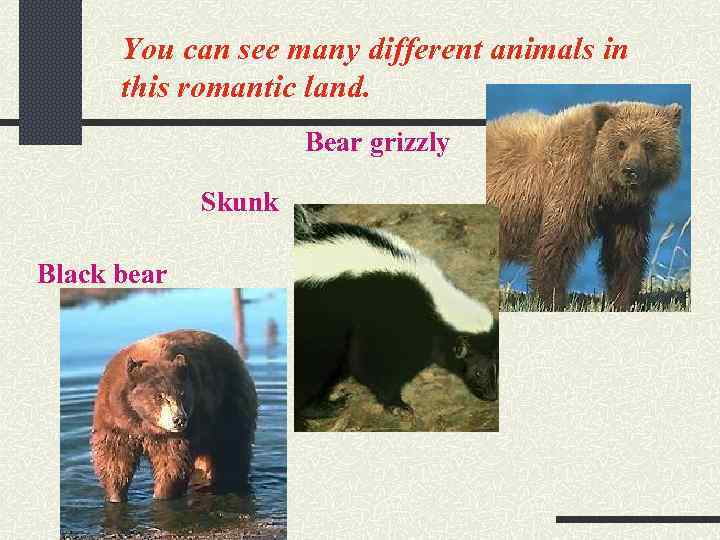 You can see many different animals in this romantic land.

Bear grizzly

Skunk

Black bear